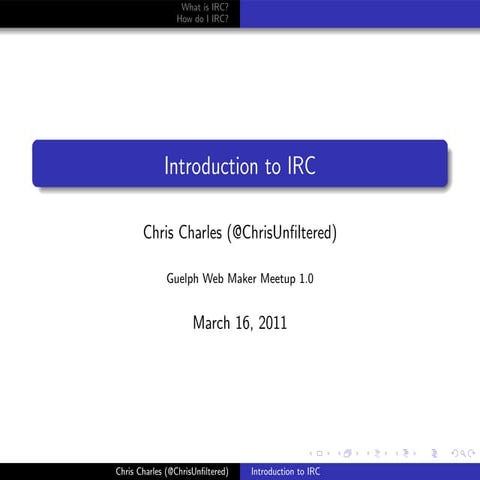 What is IRC?
How do I IRC?

Introduction to IRC

Chris Charles (@ChrisUnfiltered)

Guelph Web Maker Meetup 1.0

March 16, 2011

Chris Charles (@ChrisUnfiltered) Introduction to IRC